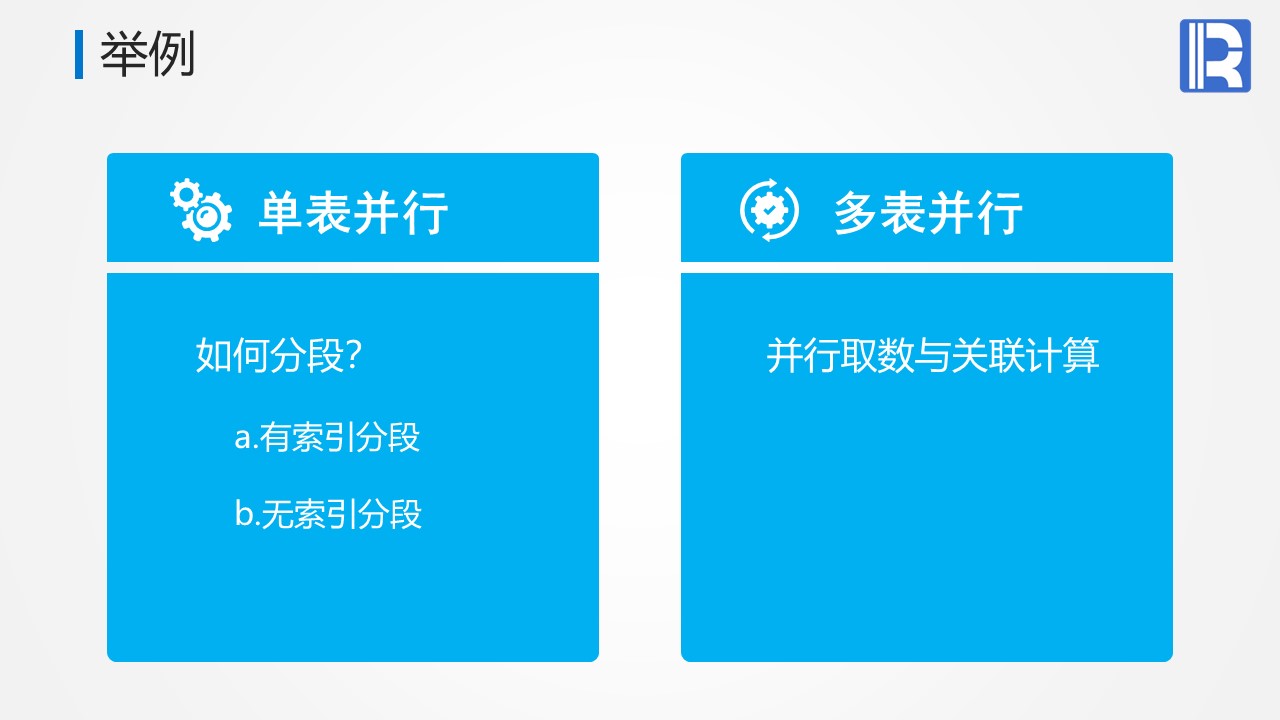 举例

单表并行

如何分段?

a.有索引分段

b.无索引分段

多表并行

并行取数与关联计算